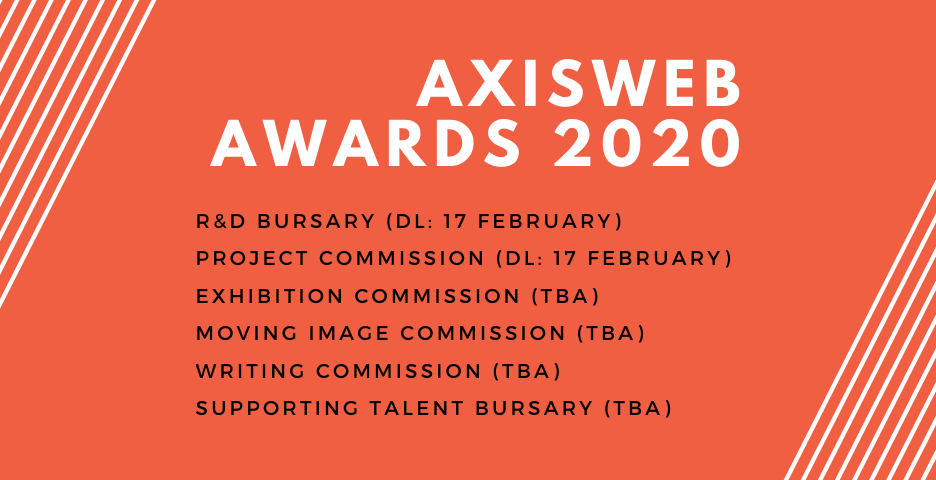 AXISWEB AWARDS 2020

R&D BURSARY (DL: 17 FEBRUARY)
PROJECT COMMISSION (DL: 17 FEBRUARY)
EXHIBITION COMMISSION (TBA)
MOVING IMAGE COMMISSION (TBA)
WRITING COMMISSION (TBA)
SUPPORTING TALENT BURSARY (TBA)